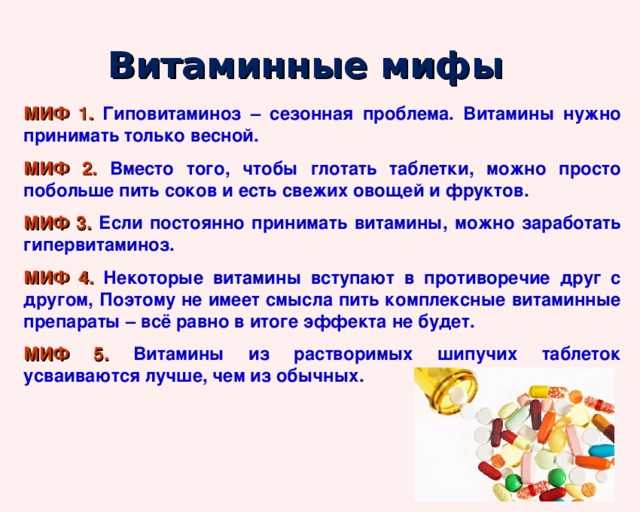 Витаминные мифы

МИФ 1. Гиповитаминоз – сезонная проблема. Витамины нужно принимать только весной.

МИФ 2. Вместо того, чтобы глотать таблетки, можно просто побольше пить соков и есть свежих овощей и фруктов.

МИФ 3. Если постоянно принимать витамины, можно заработать гипервитаминоз.

МИФ 4. Некоторые витамины вступают в противоречие друг с другом, Поэтому не имеет смысла пить комплексные витаминные препараты – всё равно в итоге эффекта не будет.

МИФ 5. Витамины из растворимых шипучих таблеток усваиваются лучше, чем из обычных.